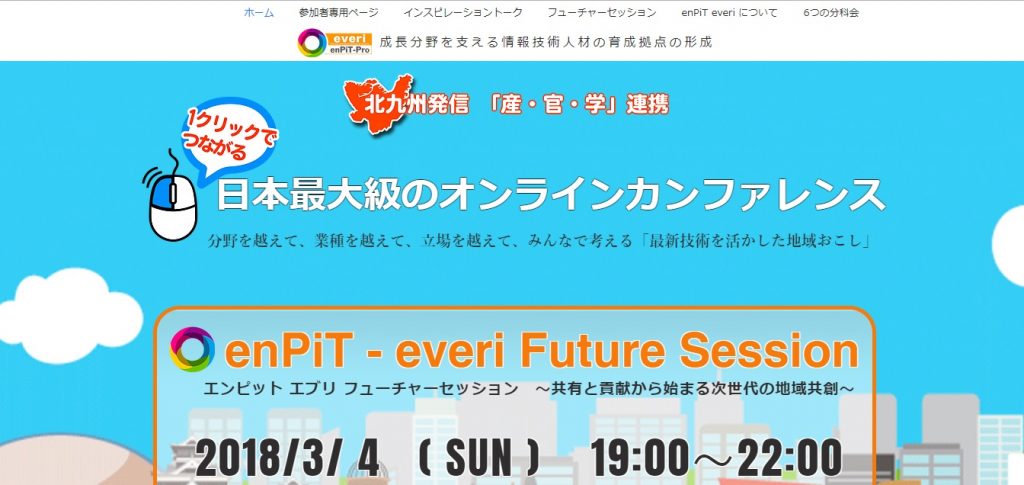 ホーム　参加者専用ページ　インスピレーショントーク　フューチャーセッション　enPiT everi について　6つの分科会

everi enPiT-Pro 成長分野を支える情報技術人材の育成拠点の形成

北九州発信　「産・官・学」連携

1クリックでつながる

日本最大級のオンラインカンファレンス

分野を越えて、業種を越えて、立場を越えて、みんなで考える「最新技術を活かした地域おこし」

enPiT - everi Future Session

エンピット エブリ フューチャーセッション　～共有と貢献から始まる次世代の地域共創～

2018/3/ 4　( SUN )　19:00～22:00